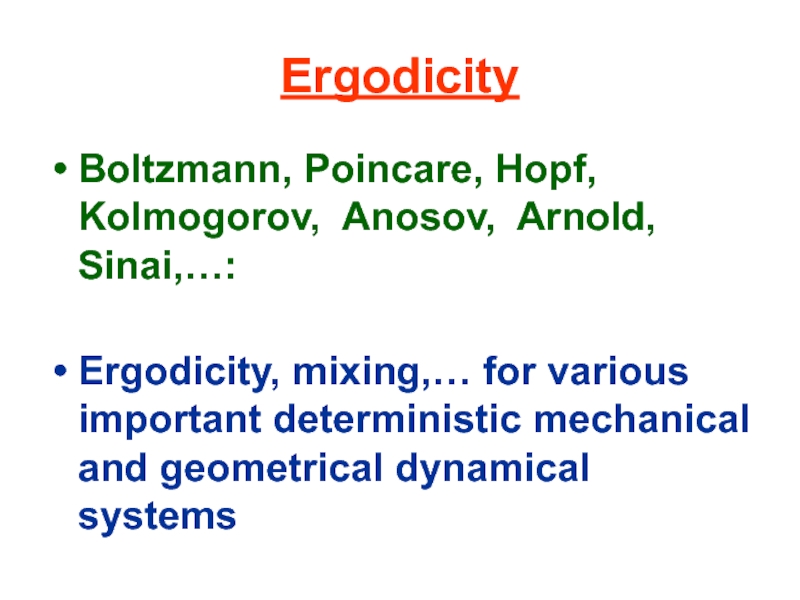 Ergodicity

• Boltzmann, Poincare, Hopf, Kolmogorov, Anosov, Arnold, Sinai,…:

• Ergodicity, mixing,… for various important deterministic mechanical and geometrical dynamical systems